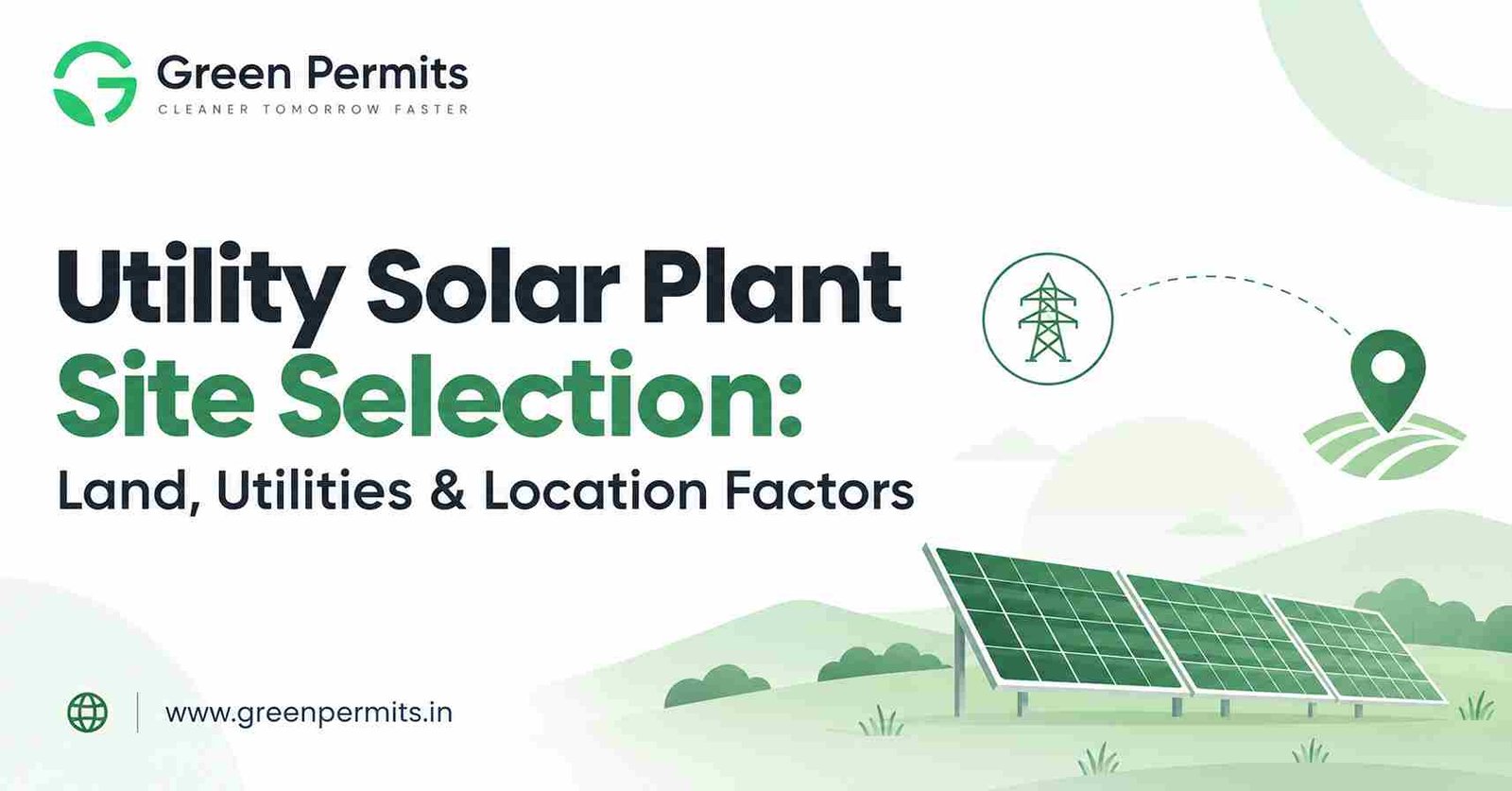 Green Permits
CLEANER TOMORROW FASTER

Utility Solar Plant
Site Selection:
Land, Utilities & Location Factors

www.greenpermits.in